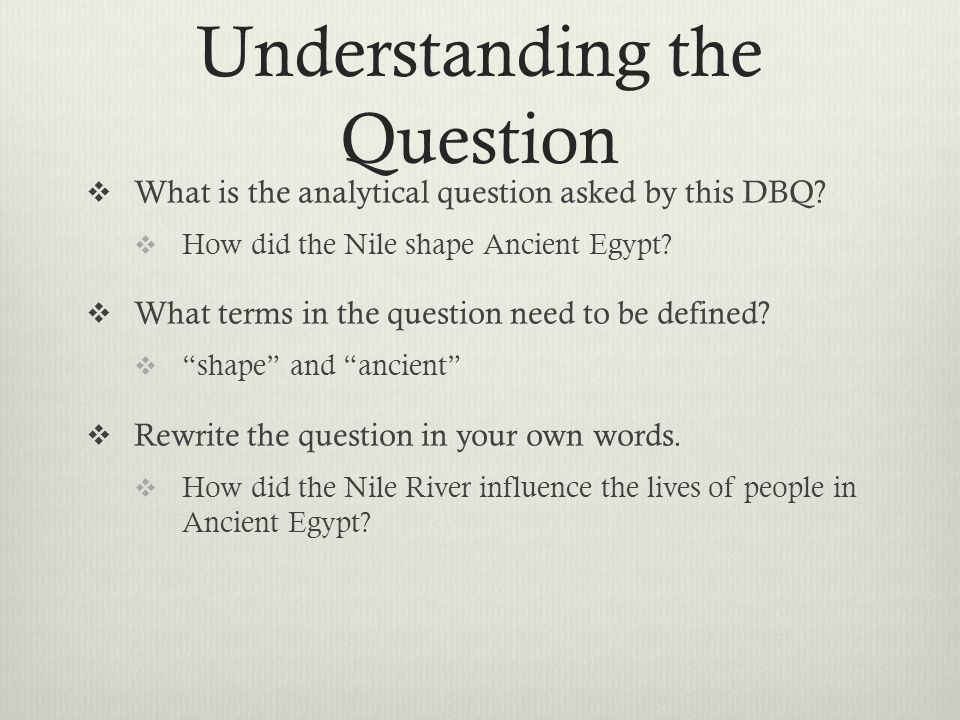 Understanding the Question

❖ What is the analytical question asked by this DBQ?
 ❖ How did the Nile shape Ancient Egypt?

❖ What terms in the question need to be defined?
 ❖ “shape” and “ancient”

❖ Rewrite the question in your own words.
 ❖ How did the Nile River influence the lives of people in Ancient Egypt?